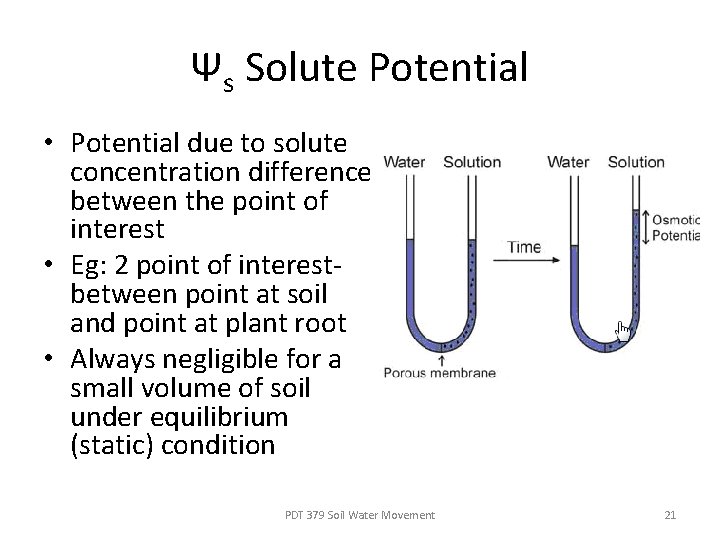 $\Psi_s$ Solute Potential

• Potential due to solute concentration difference between the point of interest
• Eg: 2 point of interest- between point at soil and point at plant root
• Always negligible for a small volume of soil under equilibrium (static) condition

Water Solution

Time

Porous membrane

Water Solution

Osmotic Potentia

PDT 379 Soil Water Movement

21